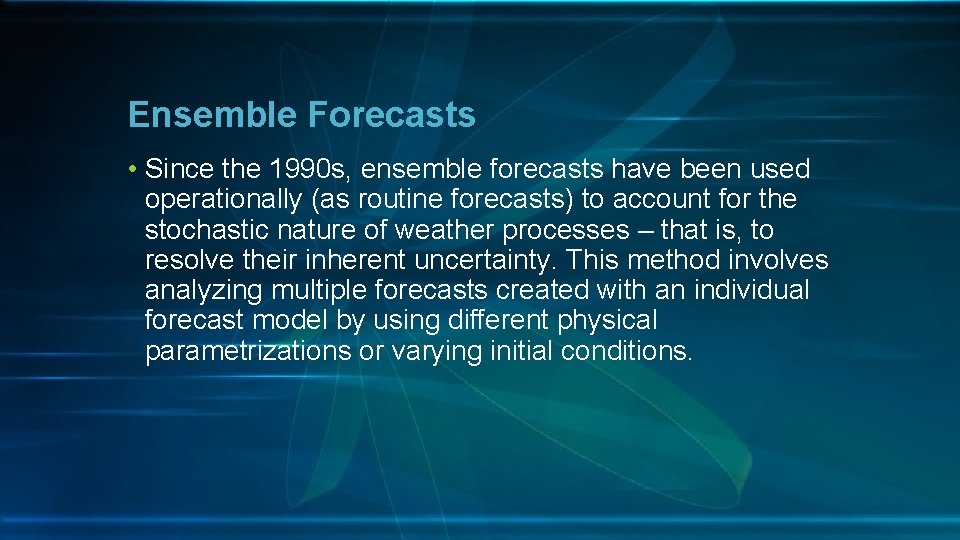 Ensemble Forecasts

• Since the 1990s, ensemble forecasts have been used operationally (as routine forecasts) to account for the stochastic nature of weather processes – that is, to resolve their inherent uncertainty. This method involves analyzing multiple forecasts created with an individual forecast model by using different physical parametrizations or varying initial conditions.